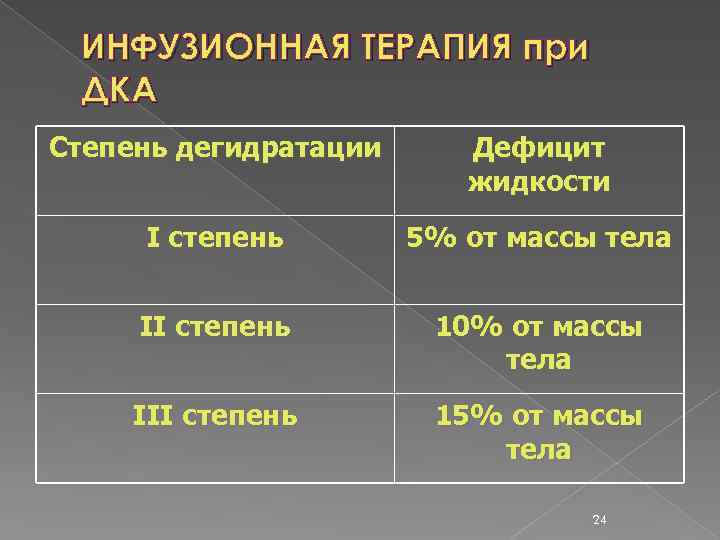 ИНФУЗИОННАЯ ТЕРАПИЯ при ДКА

| Степень дегидратации | Дефицит жидкости |
|---|---|
| I степень | 5% от массы тела |
| II степень | 10% от массы тела |
| III степень | 15% от массы тела |

24